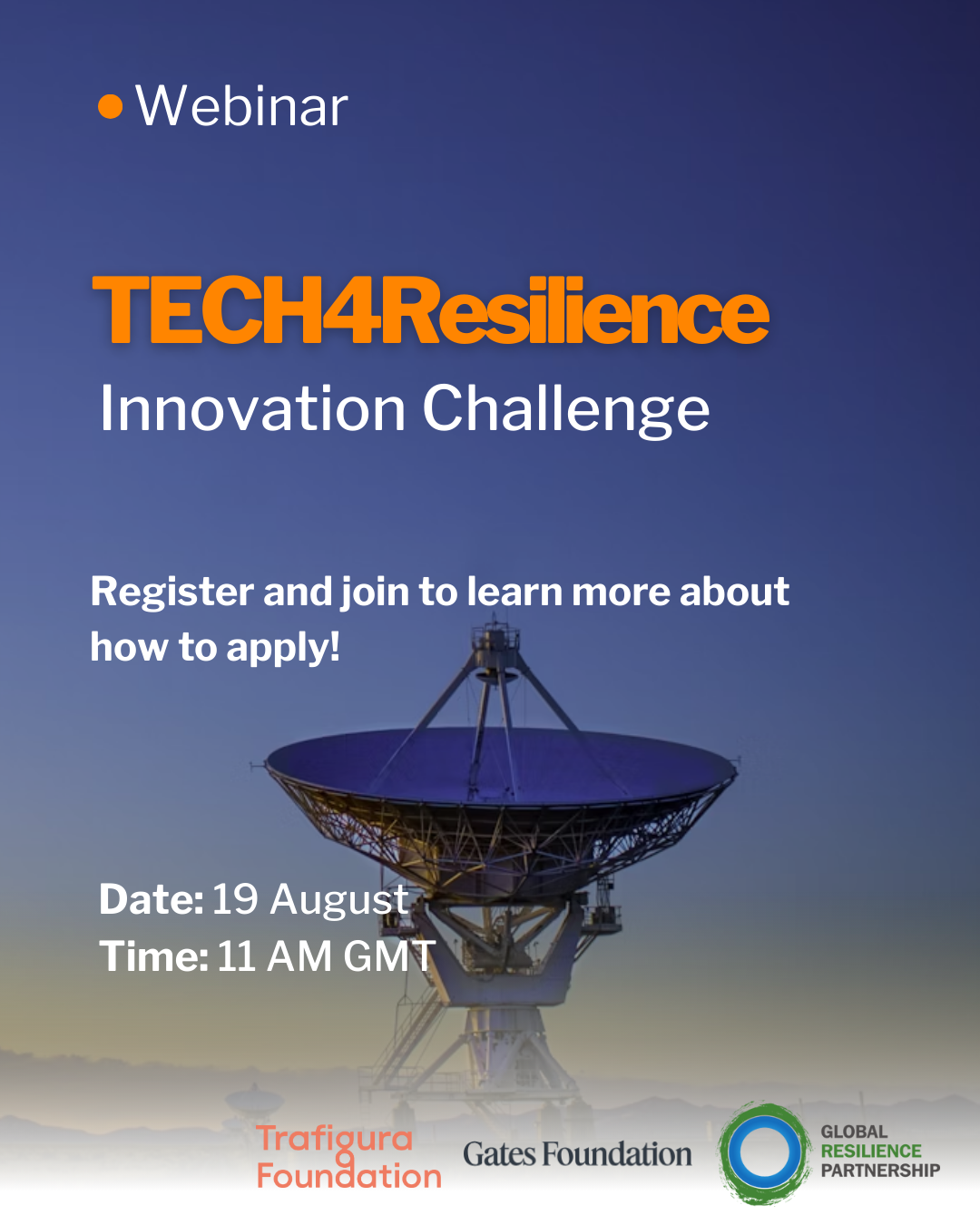 Webinar

TECH4Resilience
Innovation Challenge

Register and join to learn more about how to apply!

Date: 19 August
Time: 11 AM GMT

Trafigura Foundation

Gates Foundation

GLOBAL RESILIENCE PARTNERSHIP